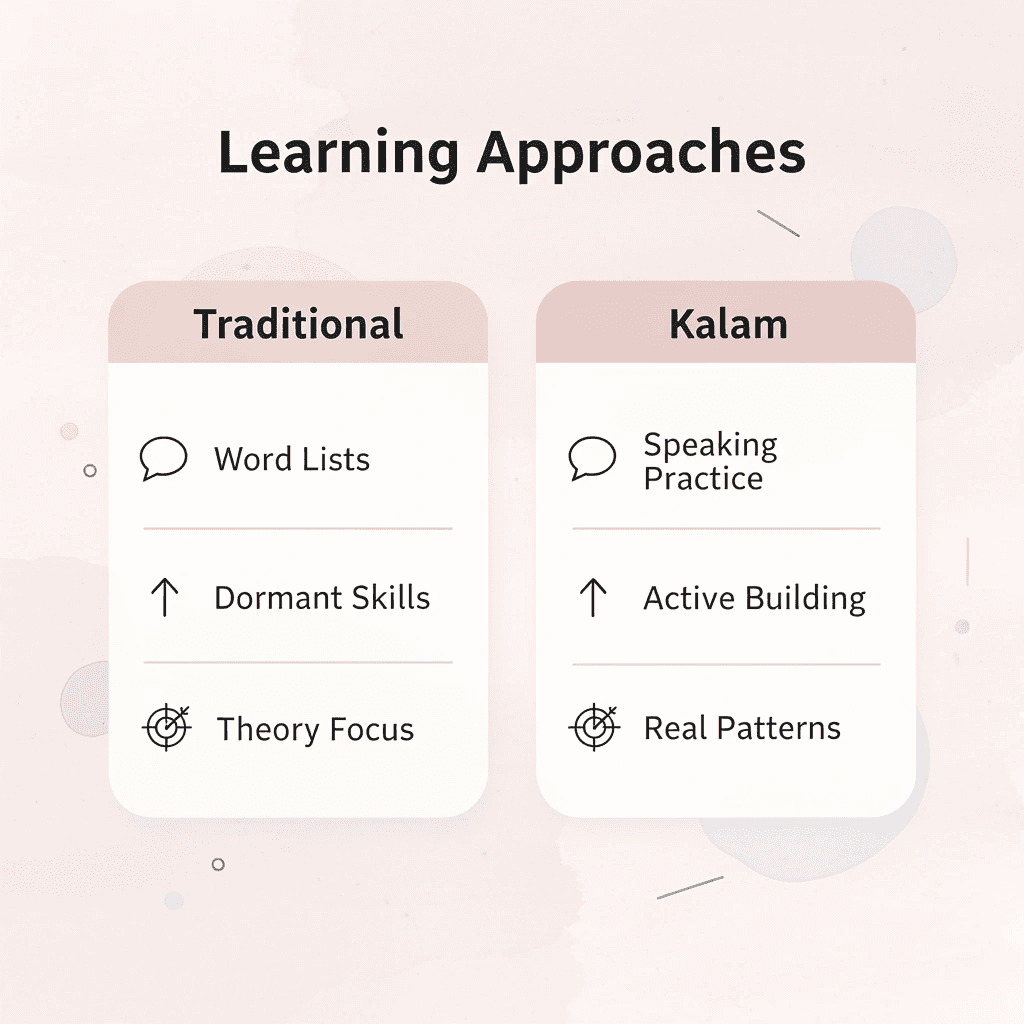 Learning Approaches

Traditional

Word Lists

Dormant Skills

Theory Focus

Kalam

Speaking Practice

Active Building

Real Patterns